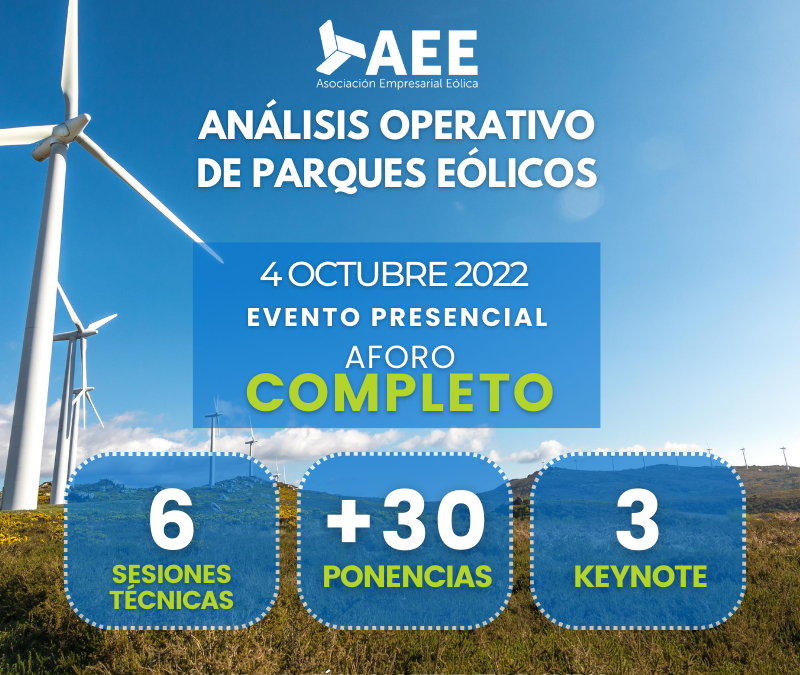 AEE
Asociación Empresarial Eólica

ANÁLISIS OPERATIVO DE PARQUES EÓLICOS

4 OCTUBRE 2022
EVENTO PRESENCIAL
AFORO
COMPLETO

6
SESIONES TÉCNICAS

+30
PONENCIAS

3
KEYNOTE